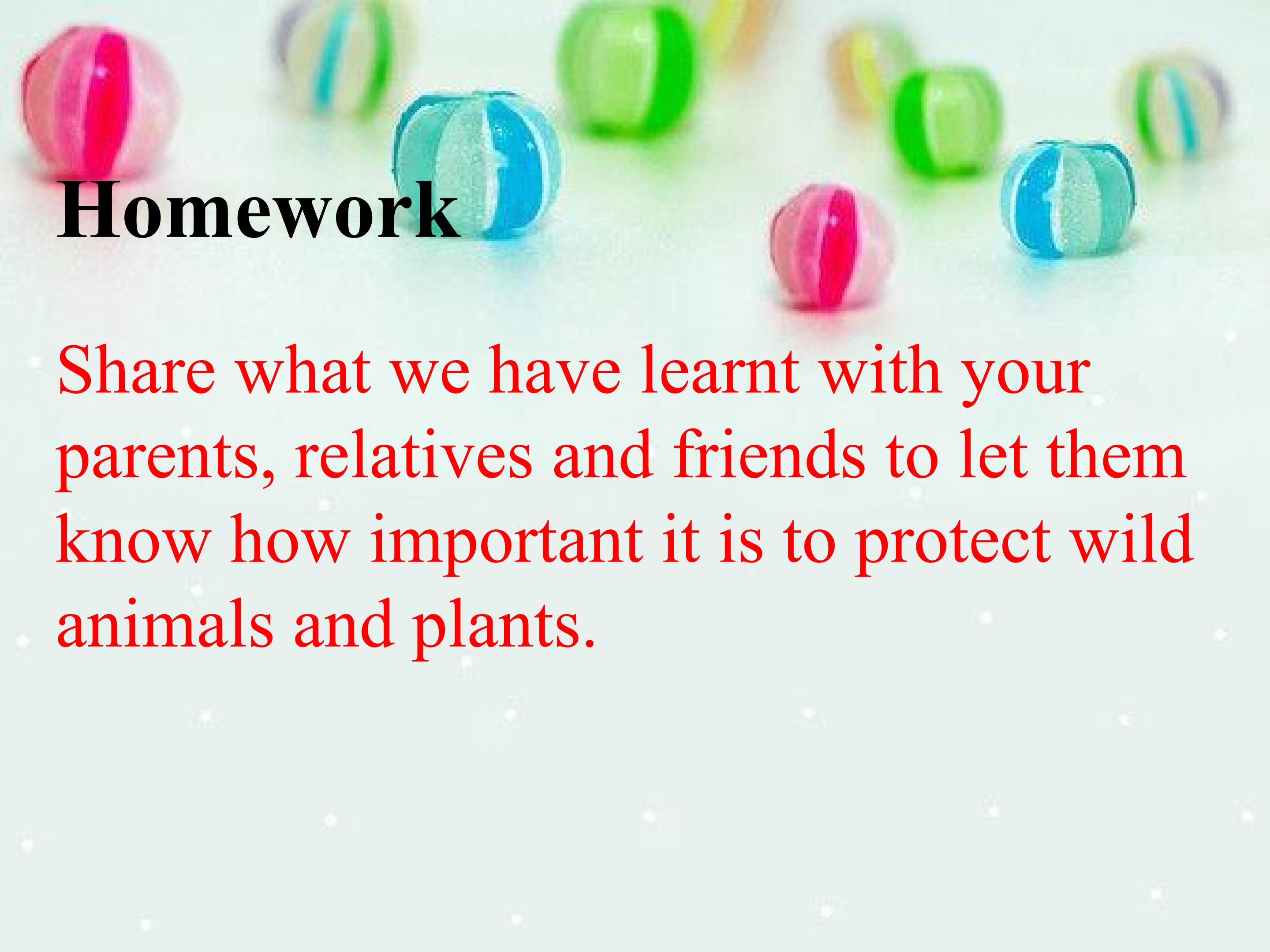 Homework

Share what we have learnt with your parents, relatives and friends to let them know how important it is to protect wild animals and plants.